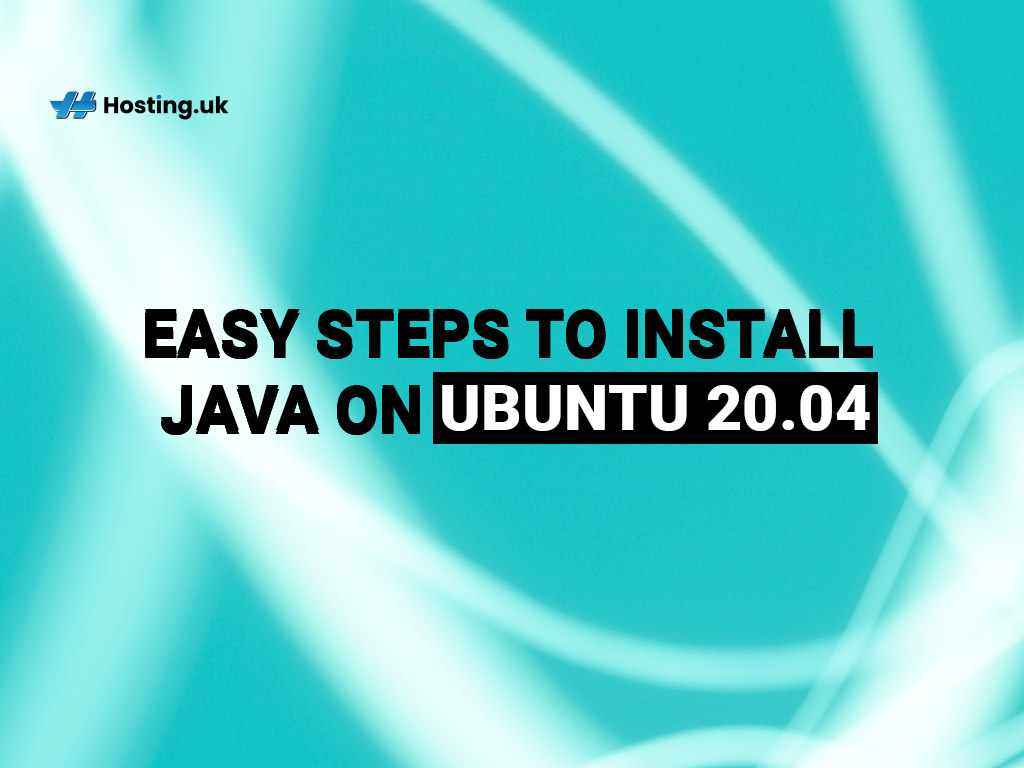 Hosting.uk

EASY STEPS TO INSTALL JAVA ON UBUNTU 20.04